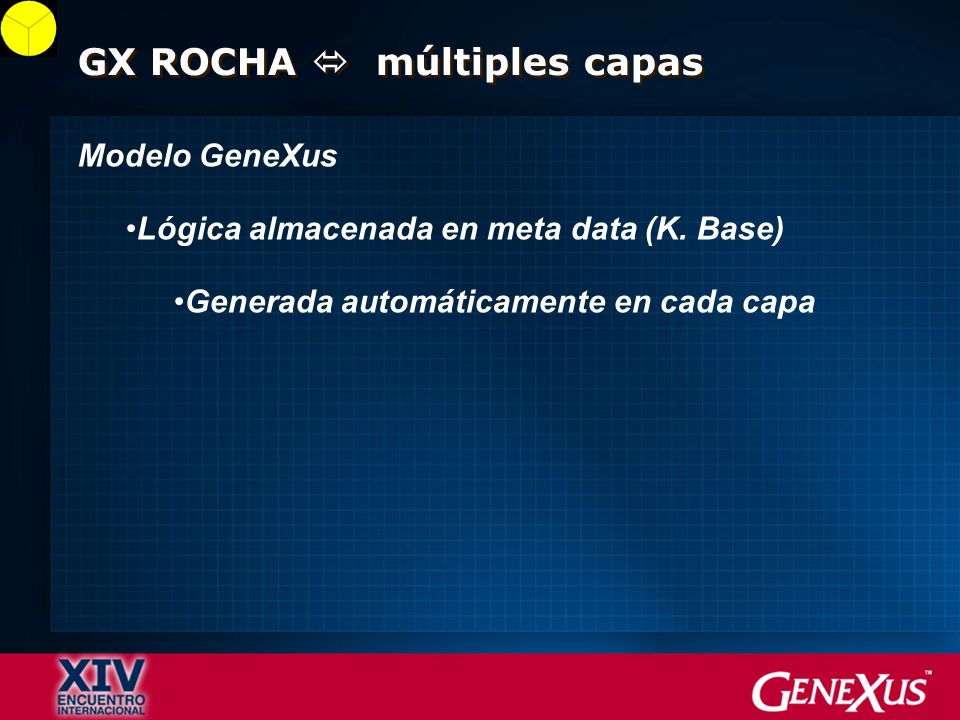 GX ROCHA ⇔ múltiples capas

Modelo GeneXus

•Lógica almacenada en meta data (K. Base)

•Generada automáticamente en cada capa

XIV ENCUENTRO INTERNACIONAL

GENEXUS™